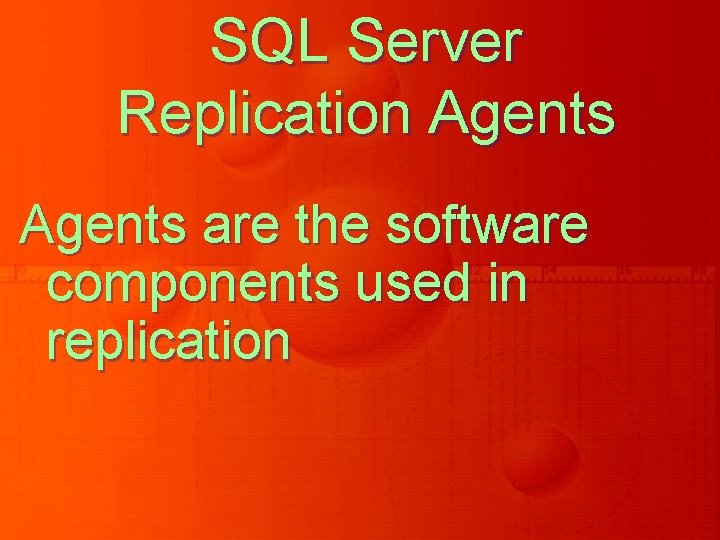 SQL Server Replication Agents

Agents are the software components used in replication